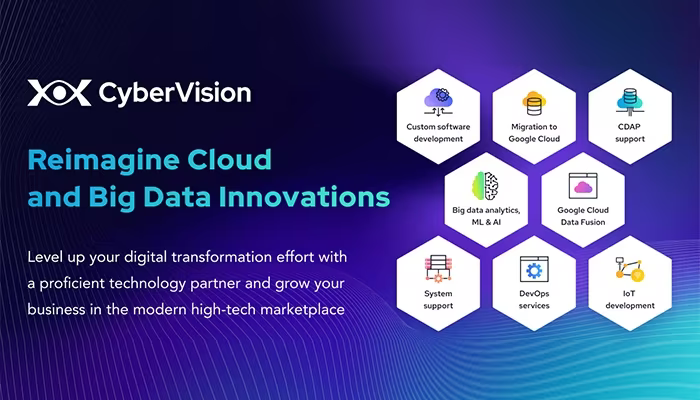 CyberVision

Reimagine Cloud and Big Data Innovations

Level up your digital transformation effort with a proficient technology partner and grow your business in the modern high-tech marketplace

Custom software development

Migration to Google Cloud

CDAP support

Big data analytics, ML & AI

Google Cloud Data Fusion

System support

DevOps services

IoT development